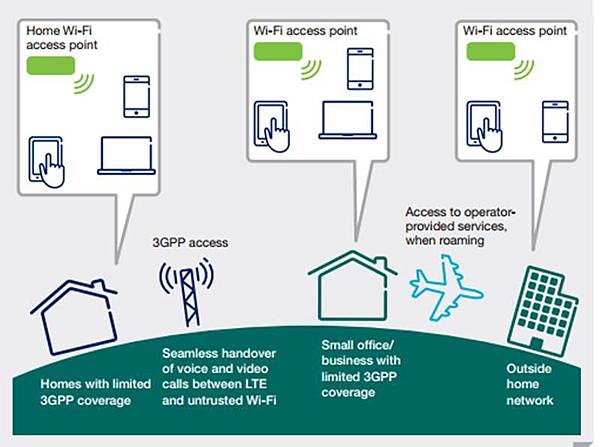 Home Wi-Fi access point

Wi-Fi access point

Wi-Fi access point

3GPP access

Access to operator-provided services, when roaming

Homes with limited 3GPP coverage

Seamless handover of voice and video calls between LTE and untrusted Wi-Fi

Small office/ business with limited 3GPP coverage

Outside home network